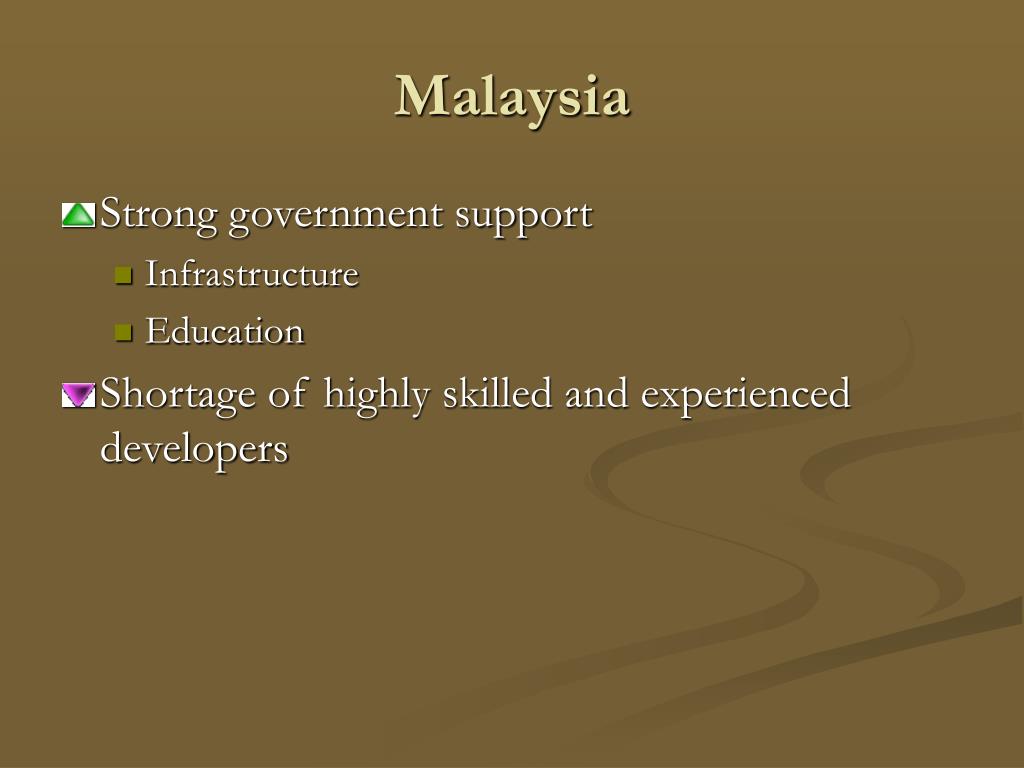 Malaysia

Strong government support

Infrastructure

Education

Shortage of highly skilled and experienced developers